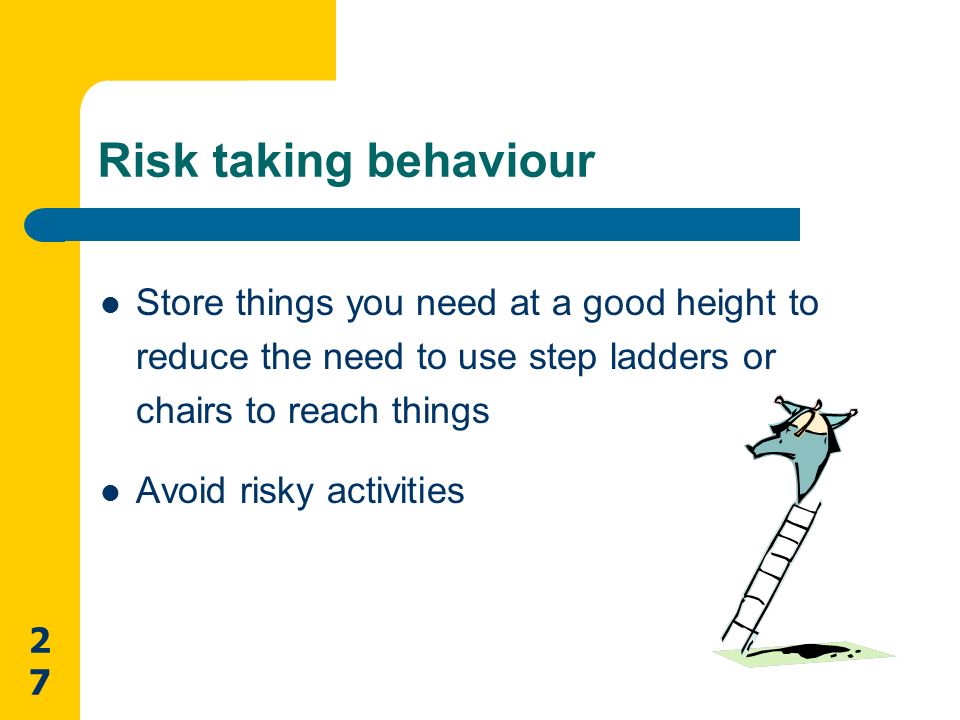 Risk taking behaviour

- Store things you need at a good height to reduce the need to use step ladders or chairs to reach things
- Avoid risky activities

27